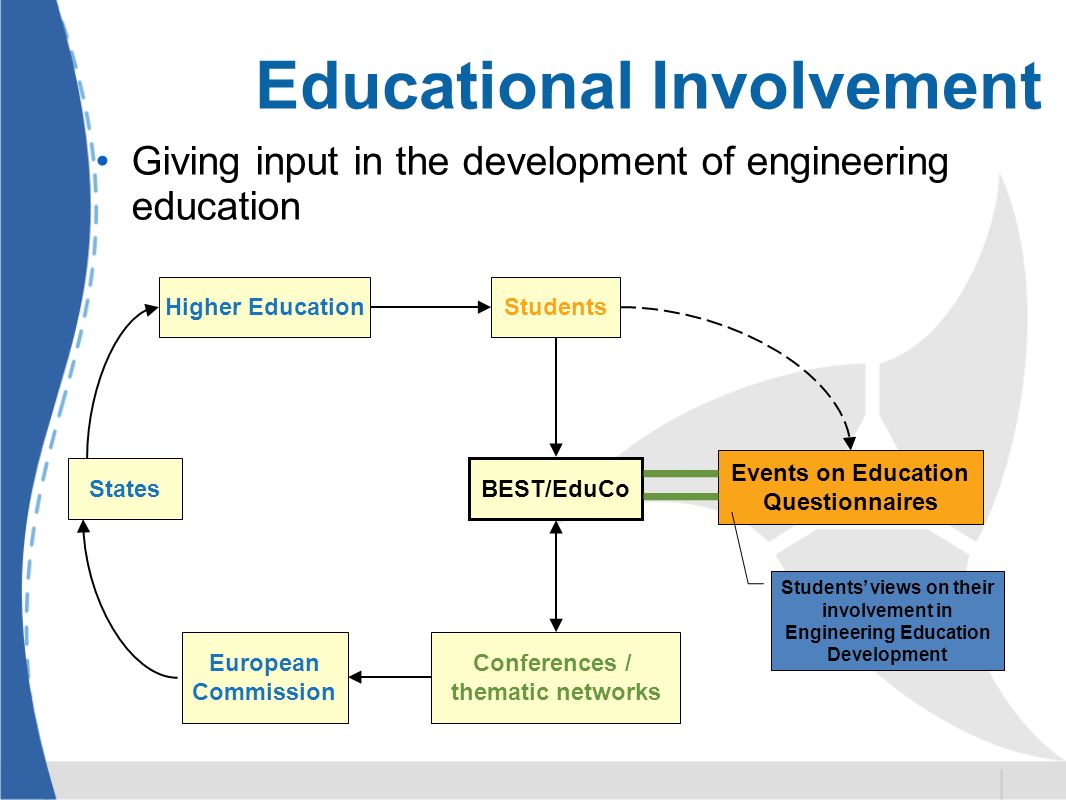 Educational Involvement

• Giving input in the development of engineering education

Higher Education

Students

States

BEST/EduCo

Events on Education Questionnaires

Students' views on their involvement in Engineering Education Development

European Commission

Conferences / thematic networks